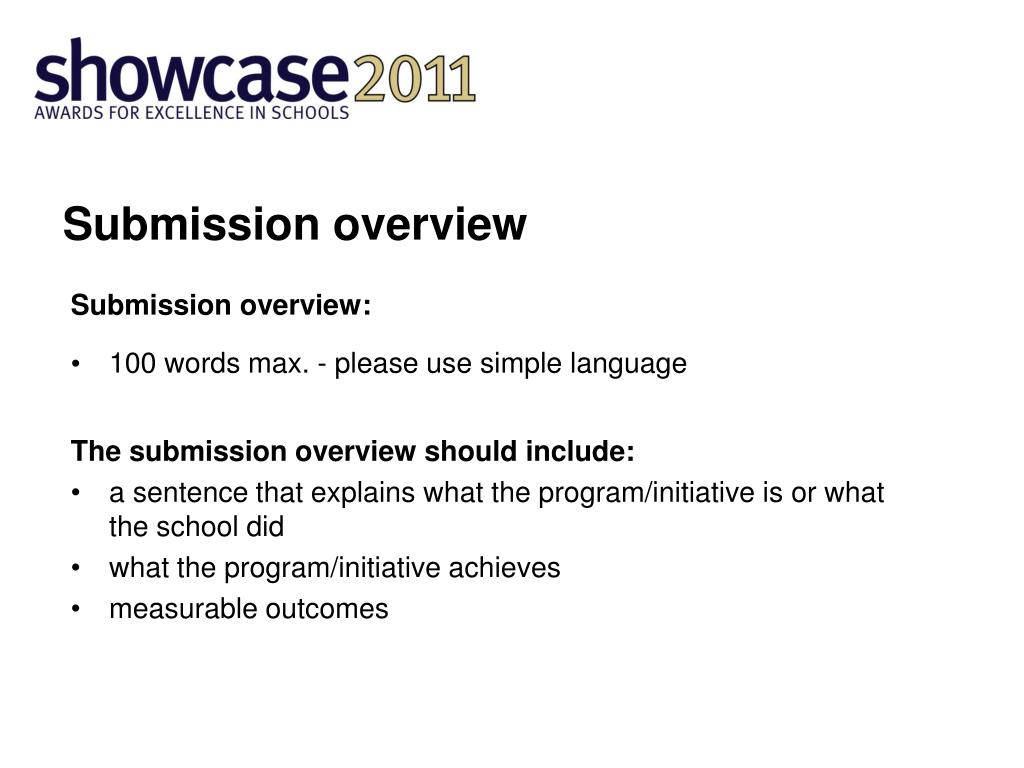 showcase2011
AWARDS FOR EXCELLENCE IN SCHOOLS

Submission overview

Submission overview:

• 100 words max. - please use simple language

The submission overview should include:
• a sentence that explains what the program/initiative is or what the school did
• what the program/initiative achieves
• measurable outcomes